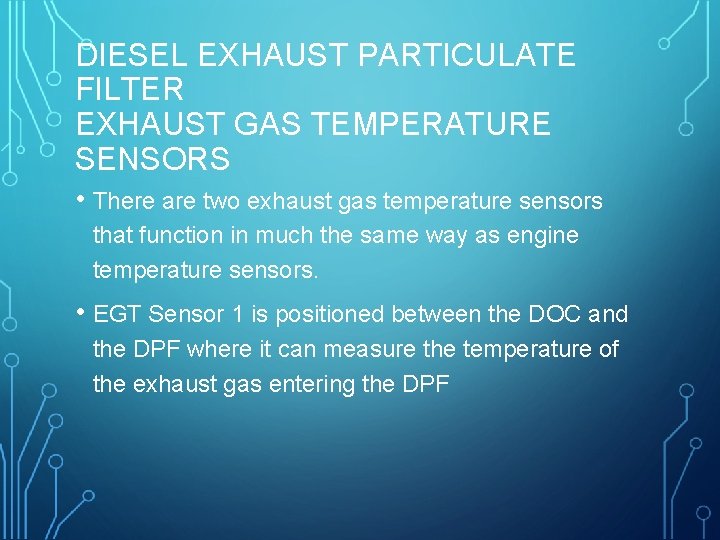 DIESEL EXHAUST PARTICULATE FILTER
EXHAUST GAS TEMPERATURE SENSORS

• There are two exhaust gas temperature sensors that function in much the same way as engine temperature sensors.

• EGT Sensor 1 is positioned between the DOC and the DPF where it can measure the temperature of the exhaust gas entering the DPF